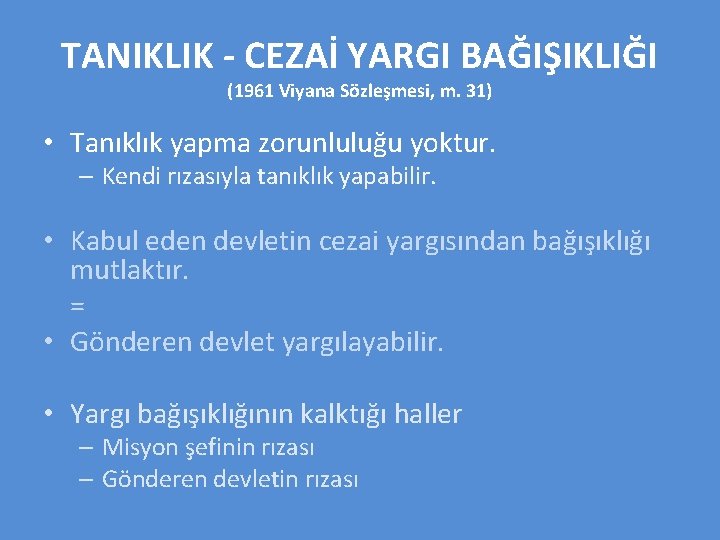 TANIKLIK - CEZAİ YARGI BAĞIŞIKLIĞI
(1961 Viyana Sözleşmesi, m. 31)

• Tanıklık yapma zorunluluğu yoktur.
– Kendi rızasıyla tanıklık yapabilir.

• Kabul eden devletin cezai yargısından bağışıklığı mutlaktır.
=
• Gönderen devlet yargılayabilir.

• Yargı bağışıklığının kalktığı haller
– Misyon şefinin rızası
– Gönderen devletin rızası